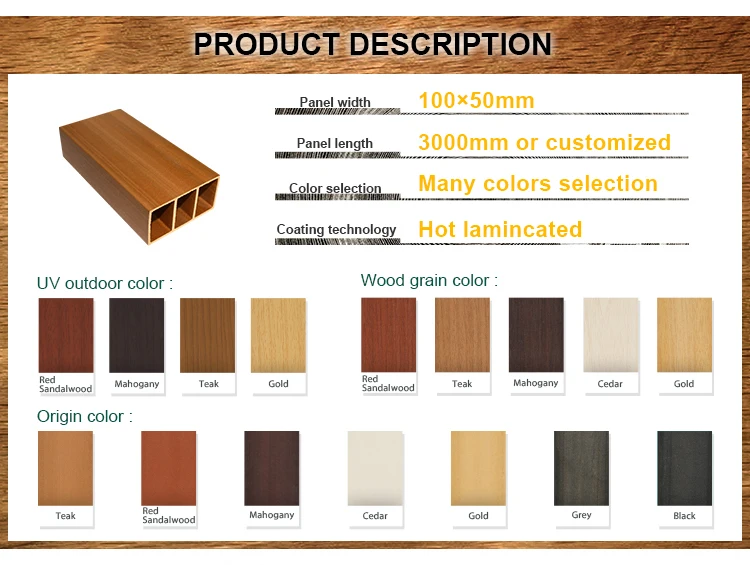 PRODUCT DESCRIPTION

Panel width 100×50mm

Panel length 3000mm or customized

Color selection Many colors selection

Coating technology Hot lamincated

UV outdoor color :

Red Sandalwood
Mahogany
Teak
Gold

Wood grain color :

Red Sandalwood
Teak
Mahogany
Cedar
Gold

Origin color :

Teak
Red Sandalwood
Mahogany
Cedar
Gold
Grey
Black